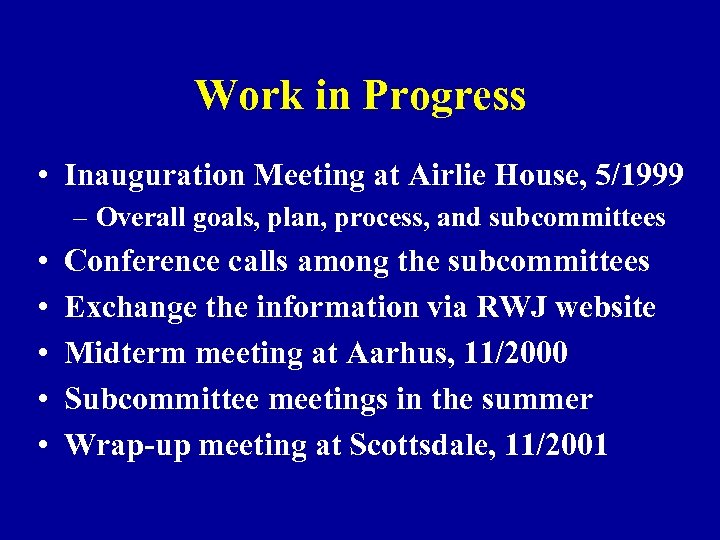 Work in Progress

• Inauguration Meeting at Airlie House, 5/1999
  – Overall goals, plan, process, and subcommittees
• Conference calls among the subcommittees
• Exchange the information via RWJ website
• Midterm meeting at Aarhus, 11/2000
• Subcommittee meetings in the summer
• Wrap-up meeting at Scottsdale, 11/2001